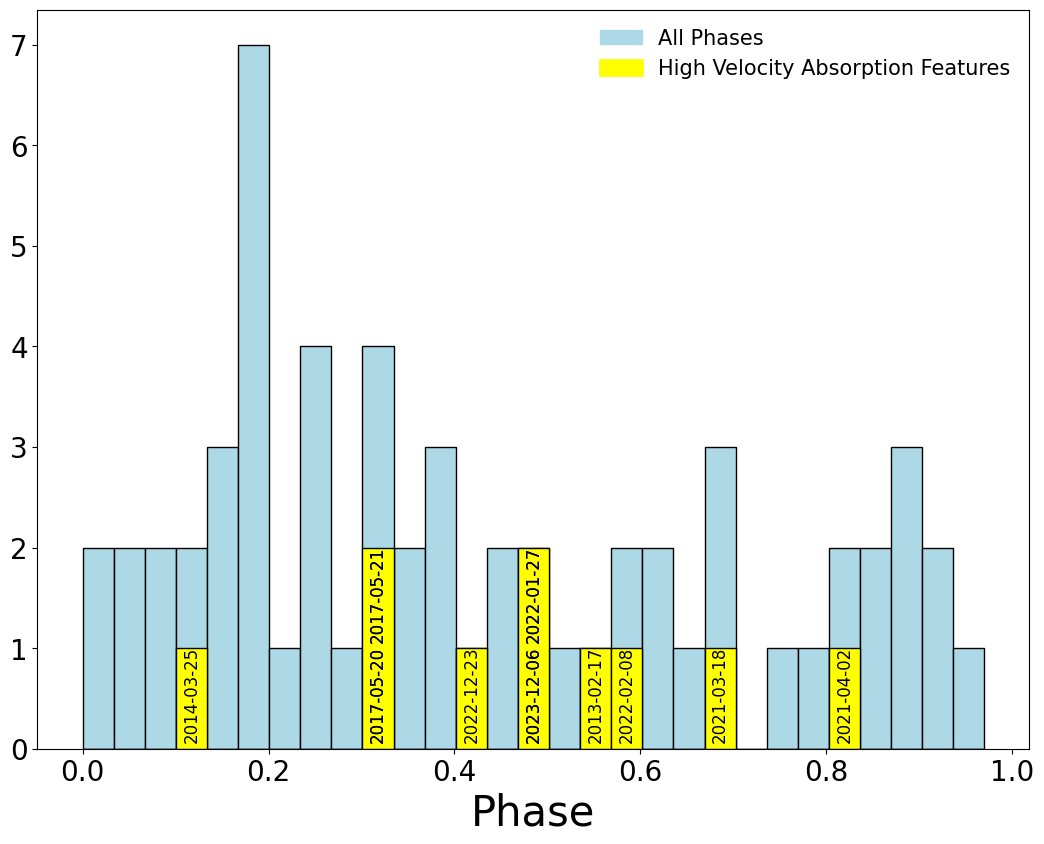 All Phases
High Velocity Absorption Features

7
6
5
4
3
2
1
0

2014-03-25
2017-05-20
2017-05-21
2022-12-23
2023-12-06
2022-01-27
2013-02-17
2022-02-08
2021-03-18
2021-04-02

0.0
0.2
0.4
0.6
0.8
1.0

Phase